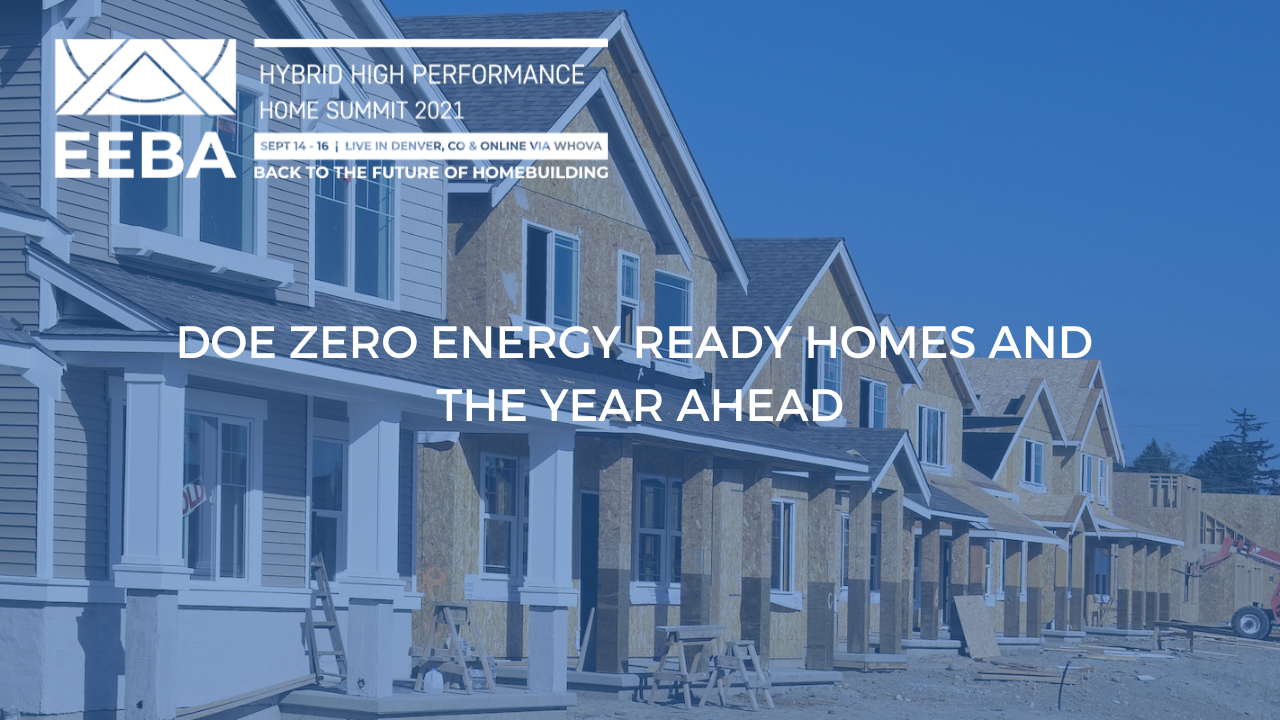 EEBA

HYBRID HIGH PERFORMANCE HOME SUMMIT 2021

SEPT 14 - 16 | LIVE IN DENVER, CO & ONLINE VIA WHOVA

BACK TO THE FUTURE OF HOMEBUILDING

DOE ZERO ENERGY READY HOMES AND THE YEAR AHEAD